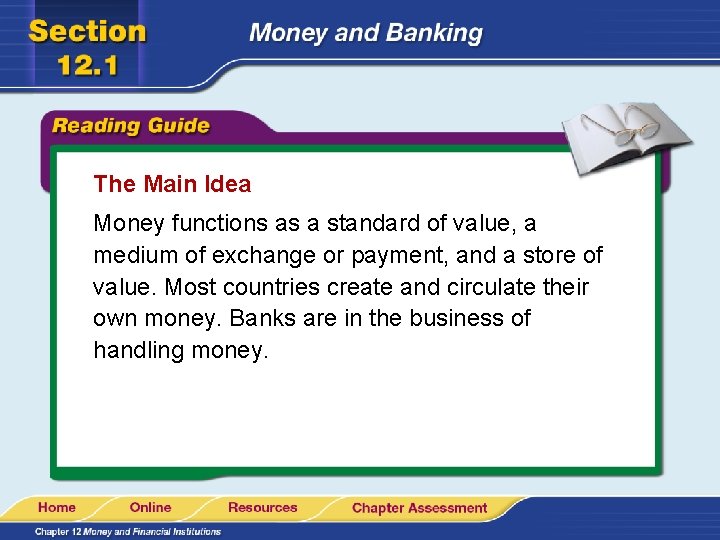 Section 12.1

Money and Banking

Reading Guide

The Main Idea

Money functions as a standard of value, a medium of exchange or payment, and a store of value. Most countries create and circulate their own money. Banks are in the business of handling money.

Home Online Resources Chapter Assessment

Chapter 12 Money and Financial Institutions